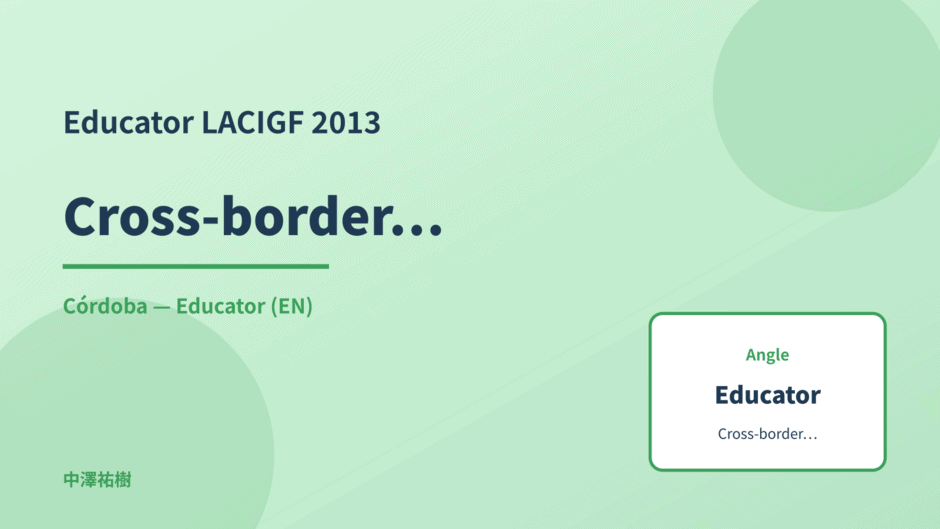 Educator LACIGF 2013

Cross-border…

Córdoba — Educator (EN)

Angle

Educator

Cross-border…

中澤祐樹